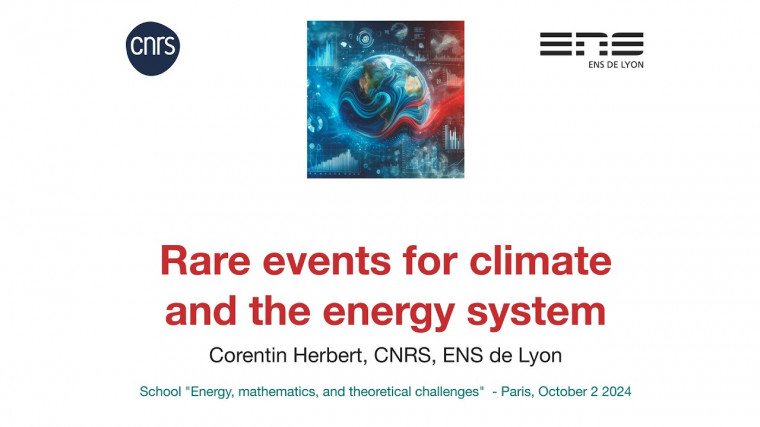 cnrs

ENS

ENS DE LYON

Rare events for climate and the energy system

Corentin Herbert, CNRS, ENS de Lyon

School "Energy, mathematics, and theoretical challenges" - Paris, October 2 2024